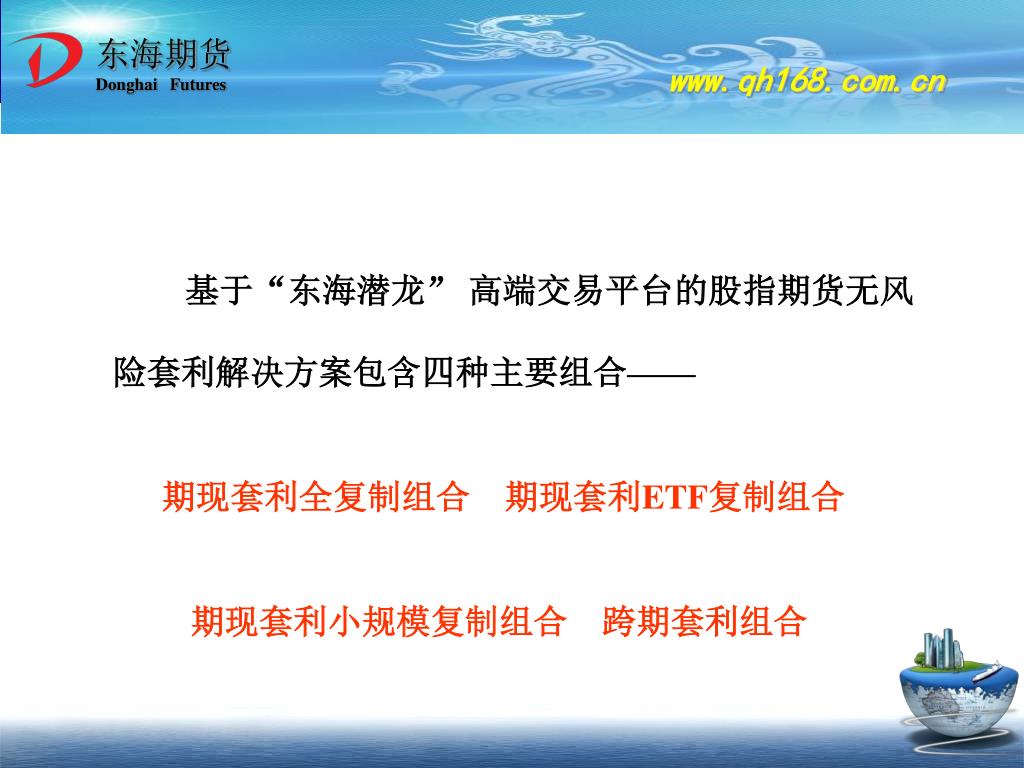 东海期货
Donghai Futures

www.qh168.com.cn

基于“东海潜龙” 高端交易平台的股指期货无风险套利解决方案包含四种主要组合——

期现套利全复制组合　期现套利ETF复制组合

期现套利小规模复制组合　跨期套利组合